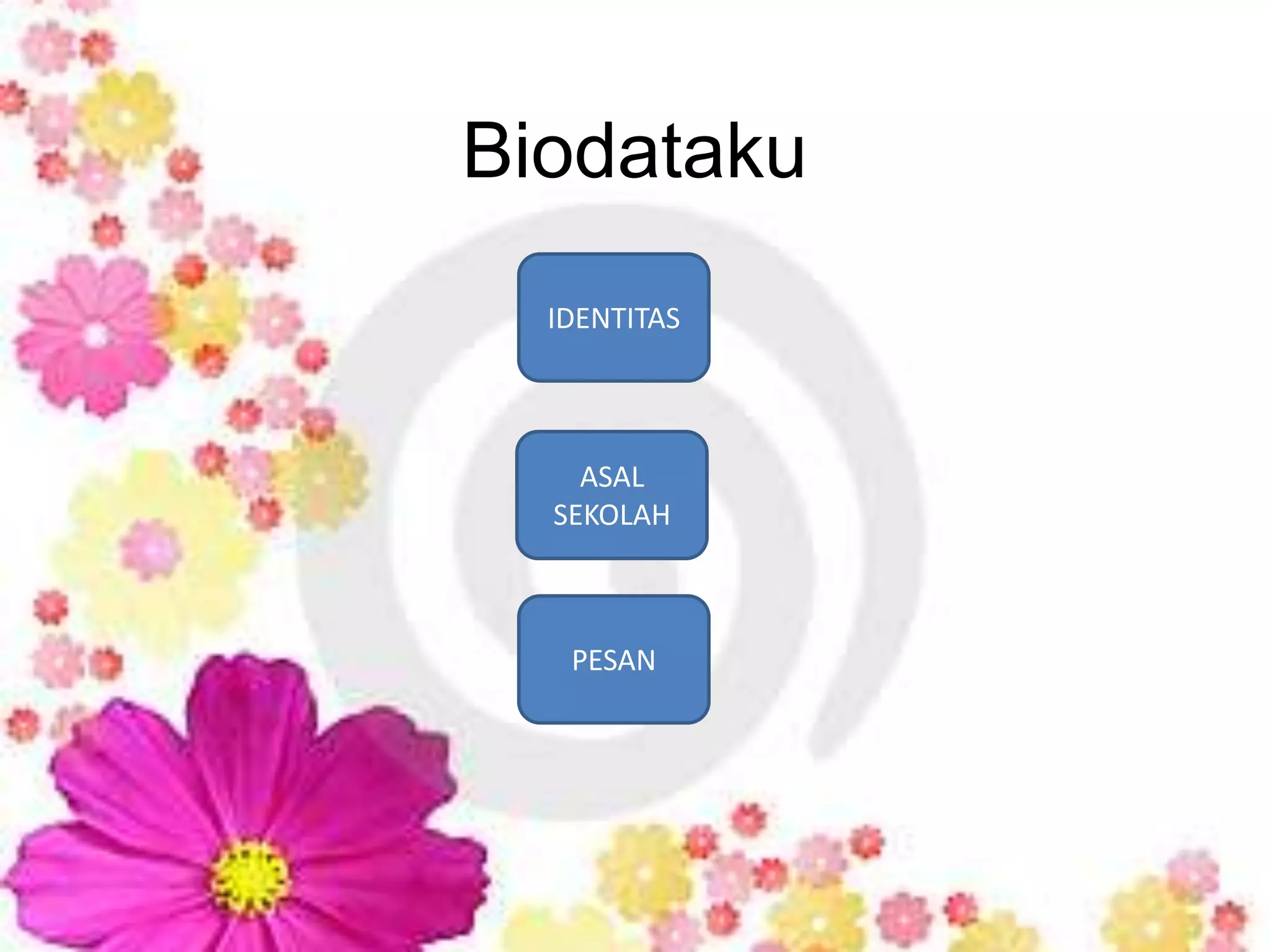 Biodataku

IDENTITAS

ASAL SEKOLAH

PESAN